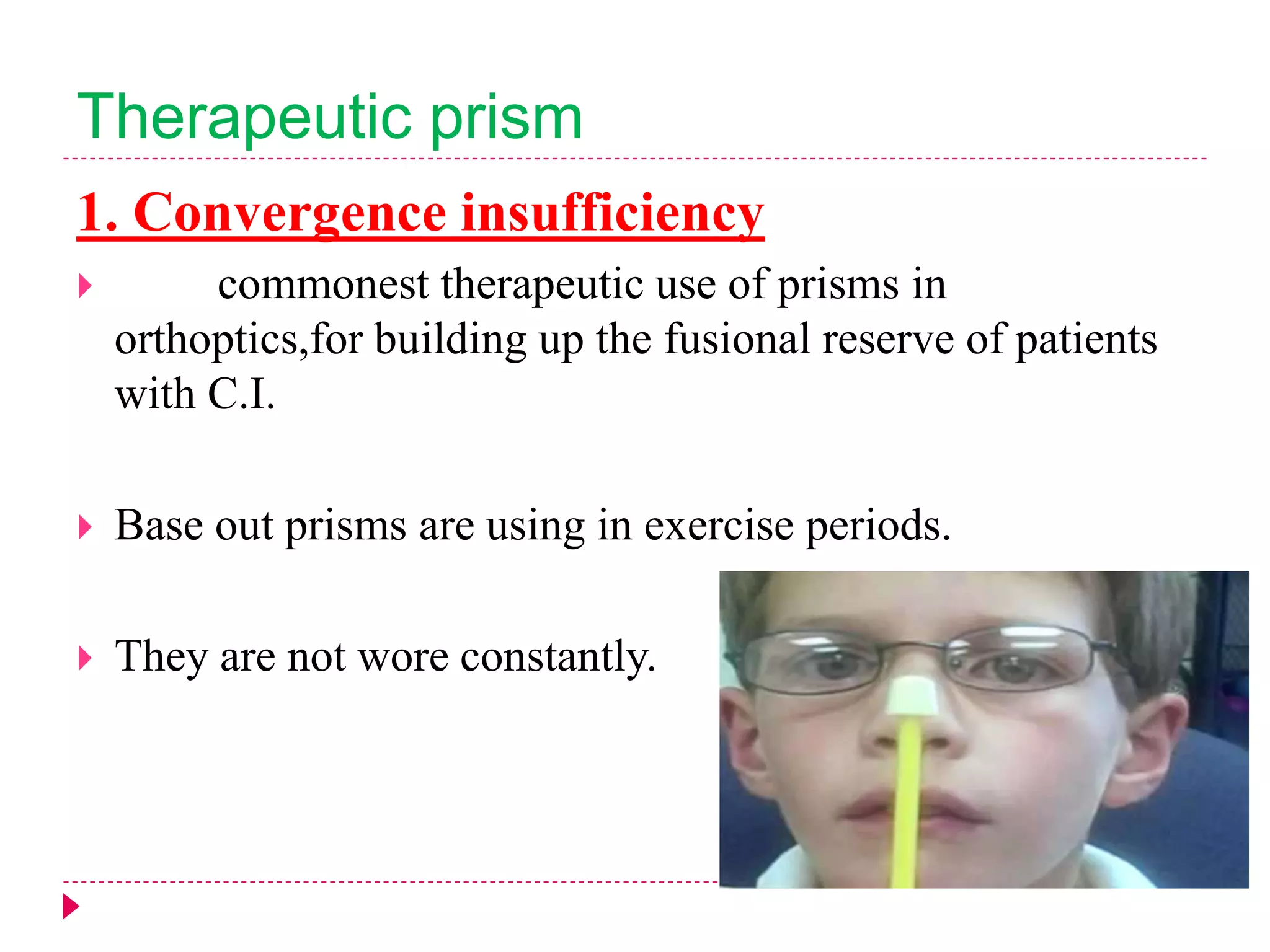 Therapeutic prism

1. Convergence insufficiency

commonest therapeutic use of prisms in orthoptics,for building up the fusional reserve of patients with C.I.

Base out prisms are using in exercise periods.

They are not wore constantly.